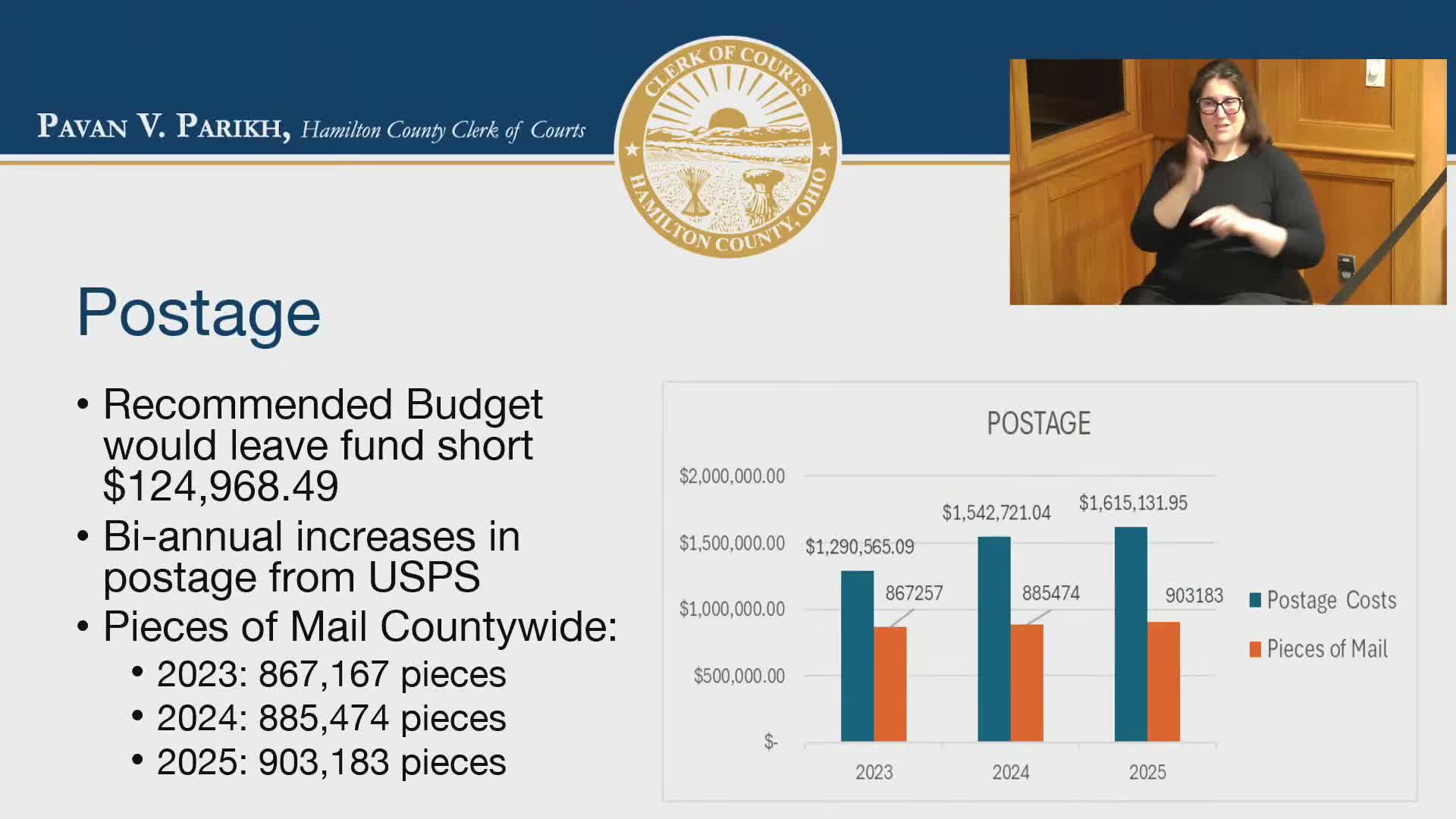 PAVAN V. PARIKH, Hamilton County Clerk of Courts

CLERK OF COURTS
HAMILTON COUNTY, OHIO

Postage

• Recommended Budget would leave fund short $124,968.49
• Bi-annual increases in postage from USPS
• Pieces of Mail Countywide:
  • 2023: 867,167 pieces
  • 2024: 885,474 pieces
  • 2025: 903,183 pieces

POSTAGE

$2,000,000.00
$1,500,000.00
$1,000,000.00
$500,000.00
$-

$1,290,565.09
867257
$1,542,721.04
885474
$1,615,131.95
903183

2023
2024
2025

Postage Costs
Pieces of Mail